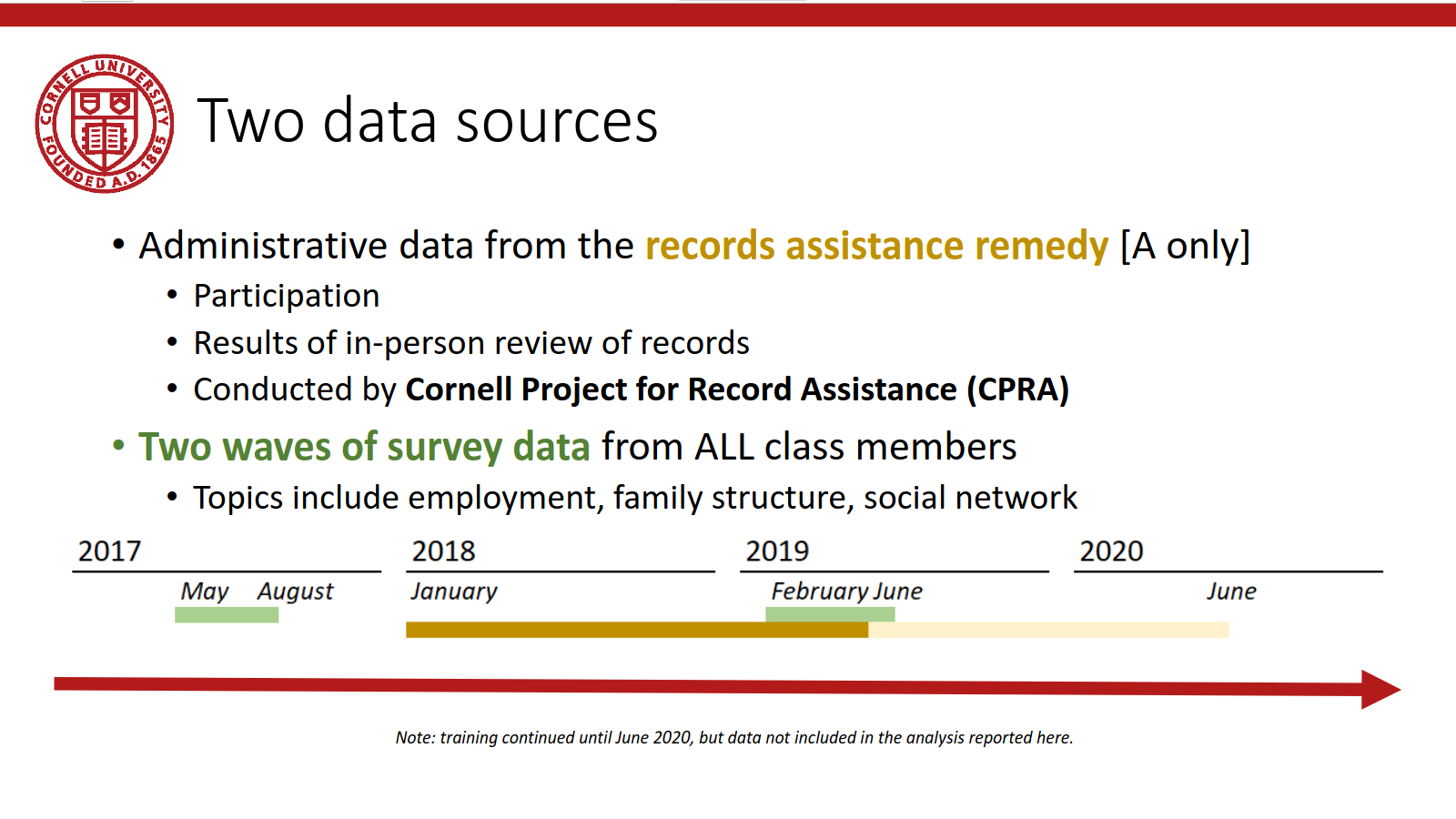 CORNELL UNIVERSITY FOUNDED A.D. 1865

Two data sources

• Administrative data from the records assistance remedy [A only]
 • Participation
 • Results of in-person review of records
 • Conducted by Cornell Project for Record Assistance (CPRA)
• Two waves of survey data from ALL class members
 • Topics include employment, family structure, social network

2017
May August
2018
January
2019
February June
2020
June

Note: training continued until June 2020, but data not included in the analysis reported here.